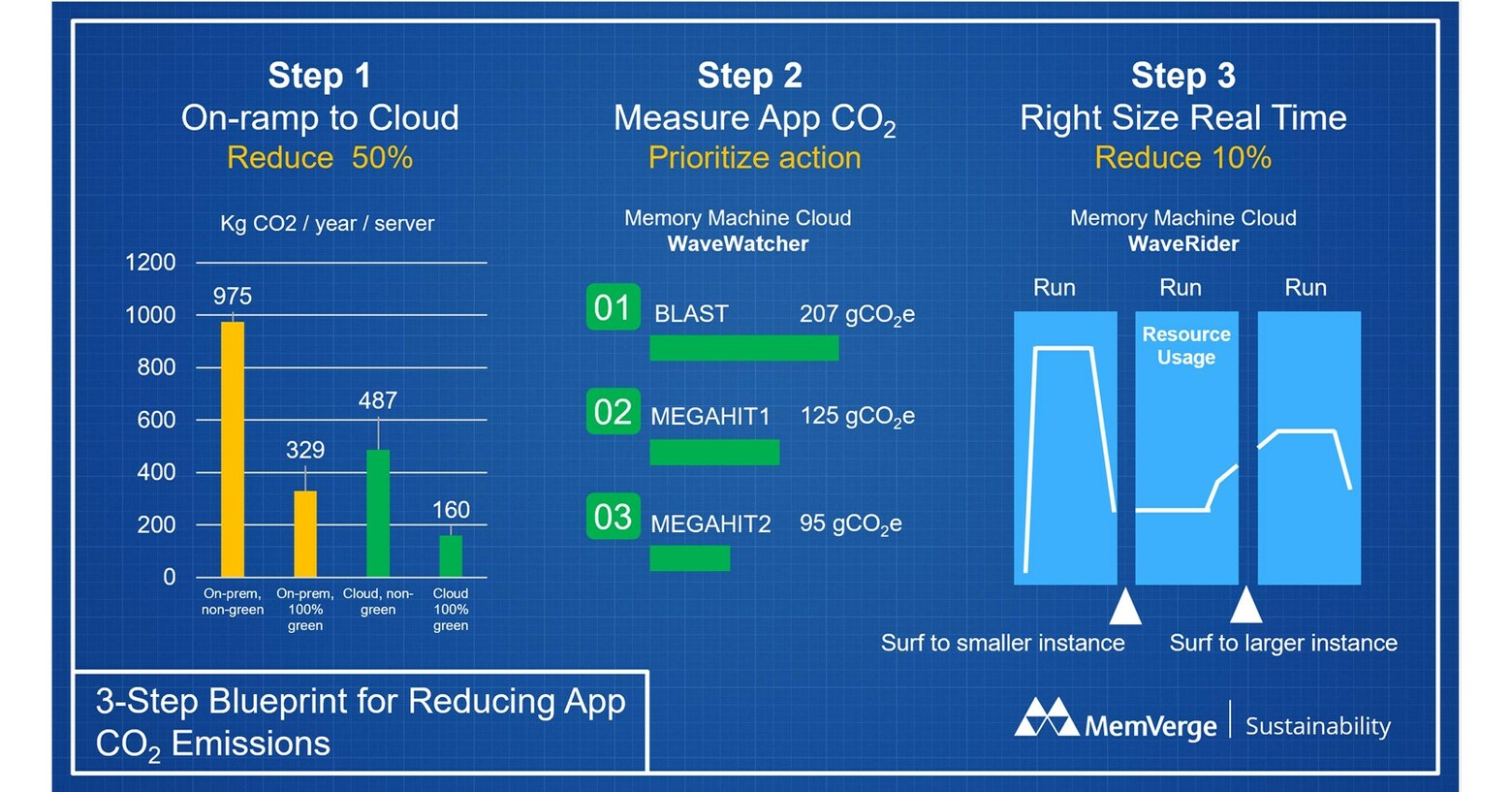 Step 1
On-ramp to Cloud
Reduce 50%

Kg CO2 / year / server

1200
1000
800
600
400
200
0

975
329
487
160

On-prem, non-green
On-prem, 100% green
Cloud, non-green
Cloud 100% green

Step 2
Measure App $CO_2$
Prioritize action

Memory Machine Cloud
WaveWatcher

01 BLAST 207 $gCO_2e$
02 MEGAHIT1 125 $gCO_2e$
03 MEGAHIT2 95 $gCO_2e$

Step 3
Right Size Real Time
Reduce 10%

Memory Machine Cloud
WaveRider

Run
Run
Run

Resource Usage

Surf to smaller instance
Surf to larger instance

3-Step Blueprint for Reducing App $CO_2$ Emissions

MemVerge | Sustainability